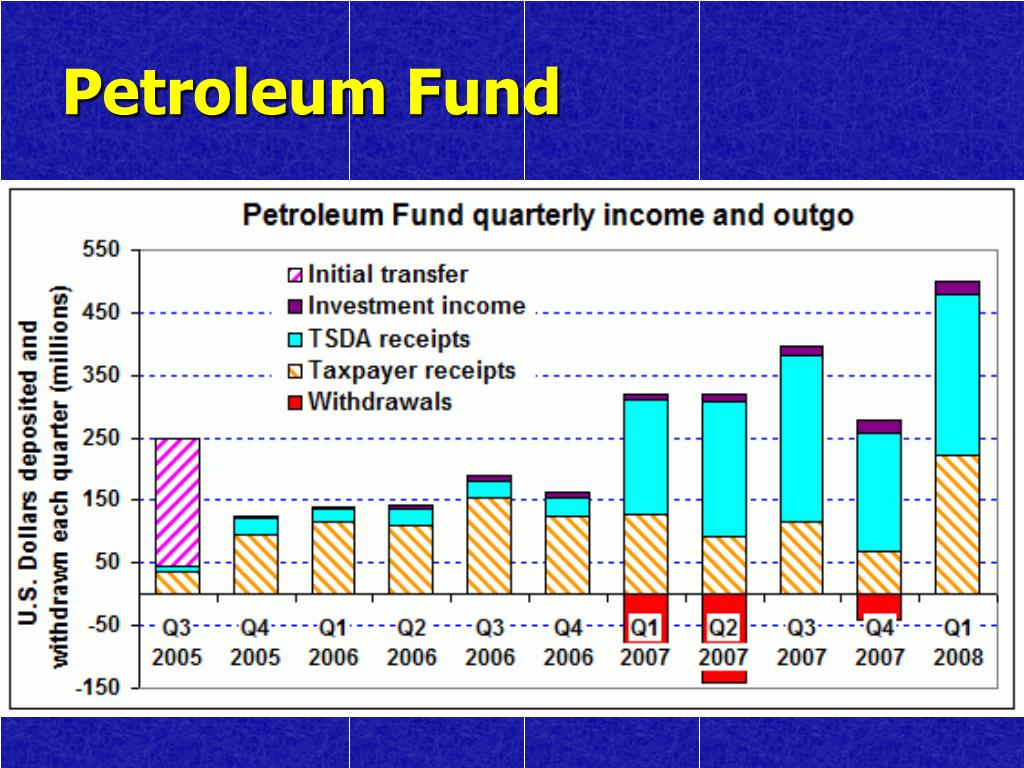 Petroleum Fund

Petroleum Fund quarterly income and outgo

U.S. Dollars deposited and withdrawn each quarter (millions)

550
450
350
250
150
50
-50
-150

Initial transfer
Investment income
TSDA receipts
Taxpayer receipts
Withdrawals

Q3 2005
Q4 2005
Q1 2006
Q2 2006
Q3 2006
Q4 2006
Q1 2007
Q2 2007
Q3 2007
Q4 2007
Q1 2008